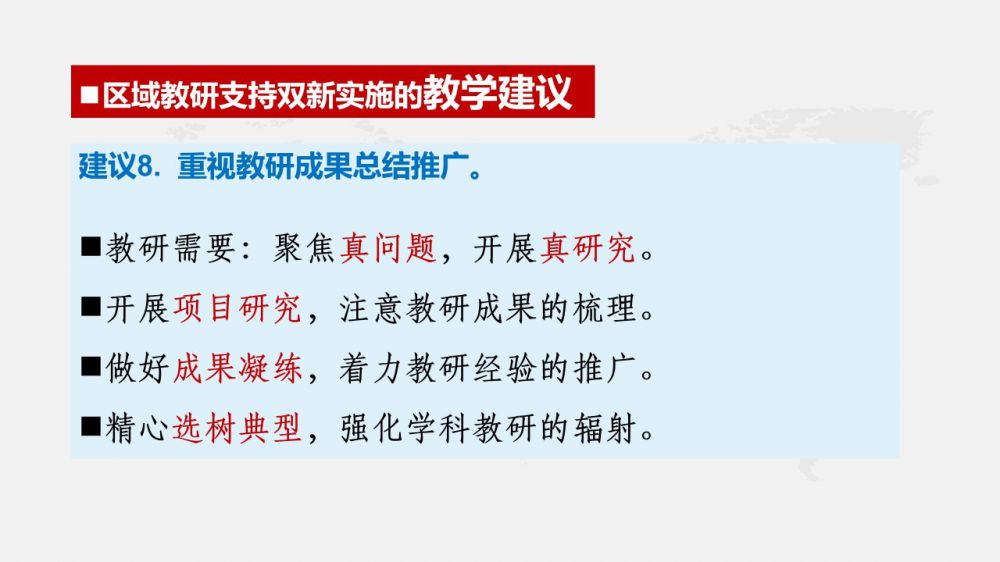 ■区域教研支持双新实施的教学建议

建议8. 重视教研成果总结推广。

■教研需要：聚焦真问题，开展真研究。

■开展项目研究，注意教研成果的梳理。

■做好成果凝练，着力教研经验的推广。

■精心选树典型，强化学科教研的辐射。